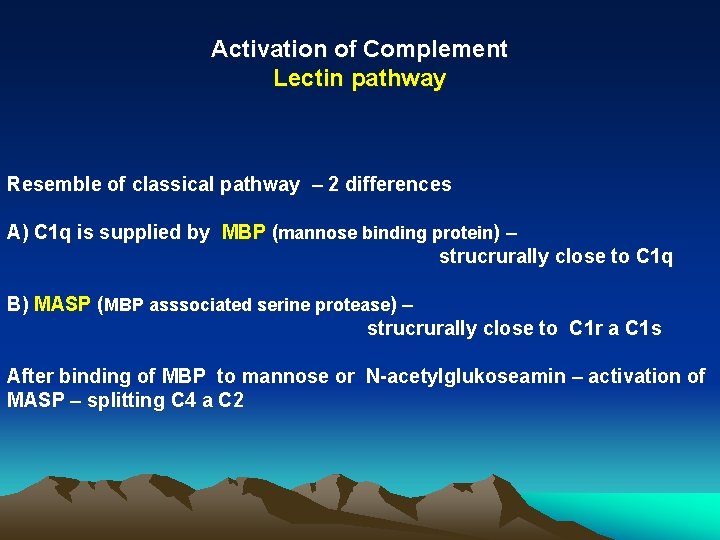 Activation of Complement
Lectin pathway

Resemble of classical pathway – 2 differences

A) C1q is supplied by MBP (mannose binding protein) – strucrurally close to C1q

B) MASP (MBP asssociated serine protease) – strucrurally close to C1r a C1s

After binding of MBP to mannose or N-acetylglukoseamin – activation of MASP – splitting C4 a C2